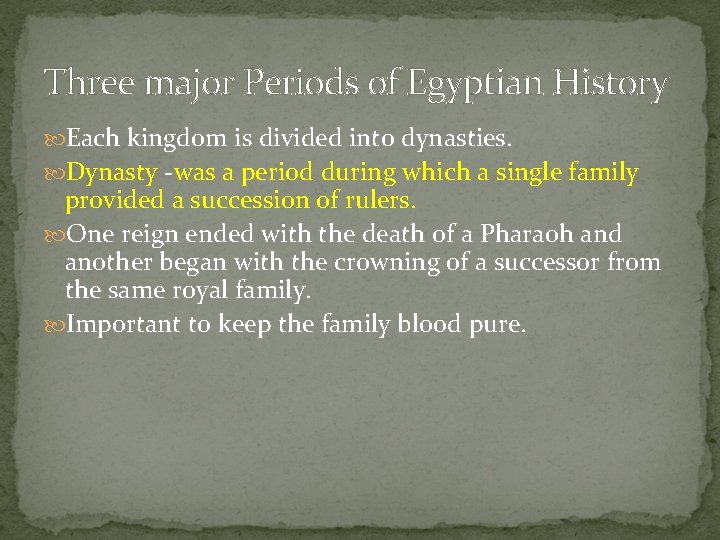 Three major Periods of Egyptian History

Each kingdom is divided into dynasties.

Dynasty -was a period during which a single family provided a succession of rulers.

One reign ended with the death of a Pharaoh and another began with the crowning of a successor from the same royal family.

Important to keep the family blood pure.